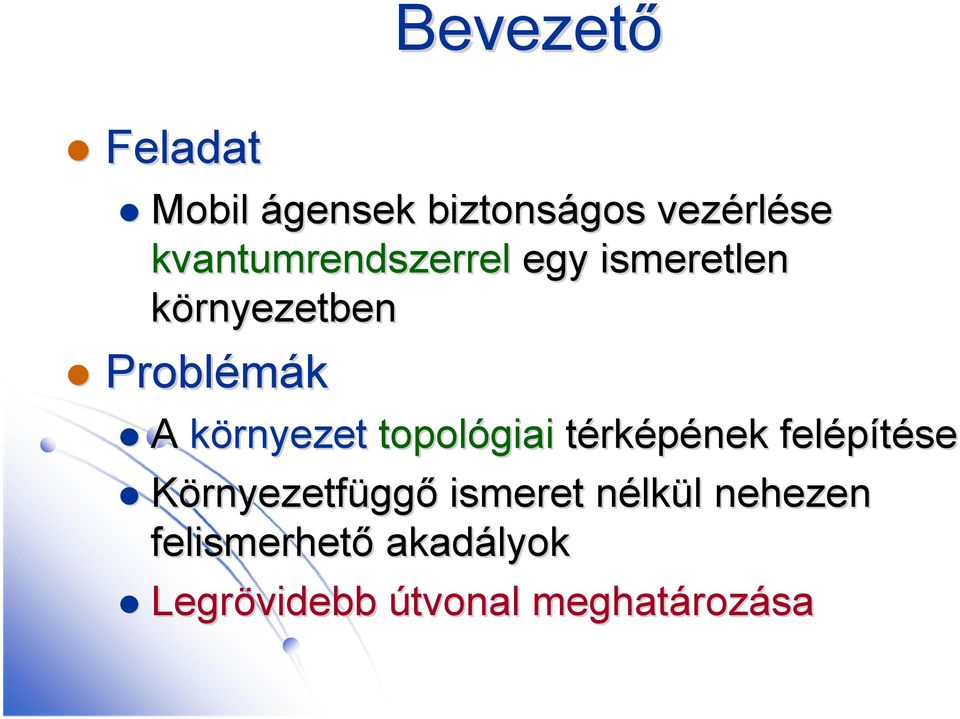 Bevezető

Feladat

Mobil ágensek biztonságos vezérlése kvantumrendszerrel egy ismeretlen környezetben

Problémák

A környezet topológiai térképének felépítése

Környezetfüggő ismeret nélkül nehezen felismerhető akadályok

Legrövidebb útvonal meghatározása